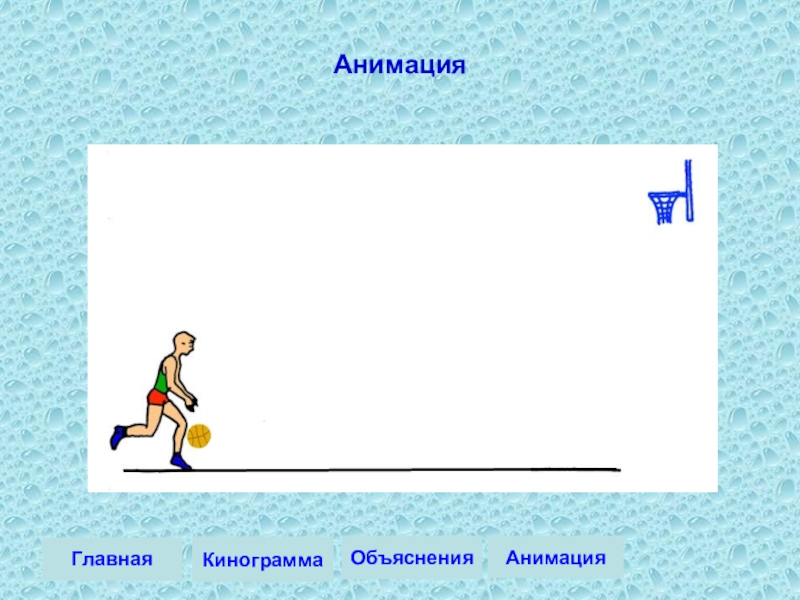 Анимация

Главная

Кинограмма

Объяснения

Анимация